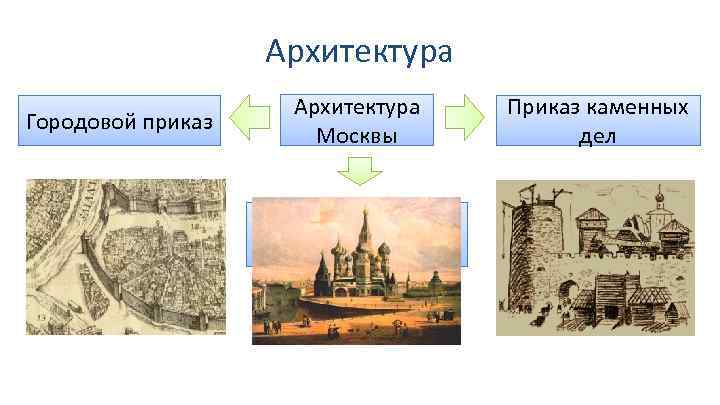 Архитектура

Городовой приказ

Архитектура Москвы

Приказ каменных дел